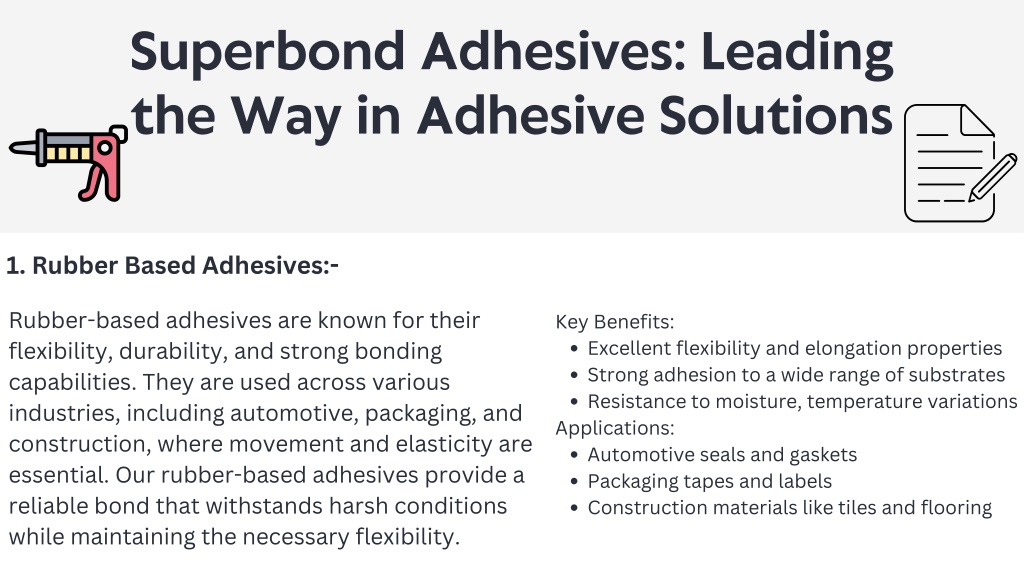 Superbond Adhesives: Leading the Way in Adhesive Solutions

1. Rubber Based Adhesives:-

Rubber-based adhesives are known for their flexibility, durability, and strong bonding capabilities. They are used across various industries, including automotive, packaging, and construction, where movement and elasticity are essential. Our rubber-based adhesives provide a reliable bond that withstands harsh conditions while maintaining the necessary flexibility.

Key Benefits:
- Excellent flexibility and elongation properties
- Strong adhesion to a wide range of substrates
- Resistance to moisture, temperature variations

Applications:
- Automotive seals and gaskets
- Packaging tapes and labels
- Construction materials like tiles and flooring